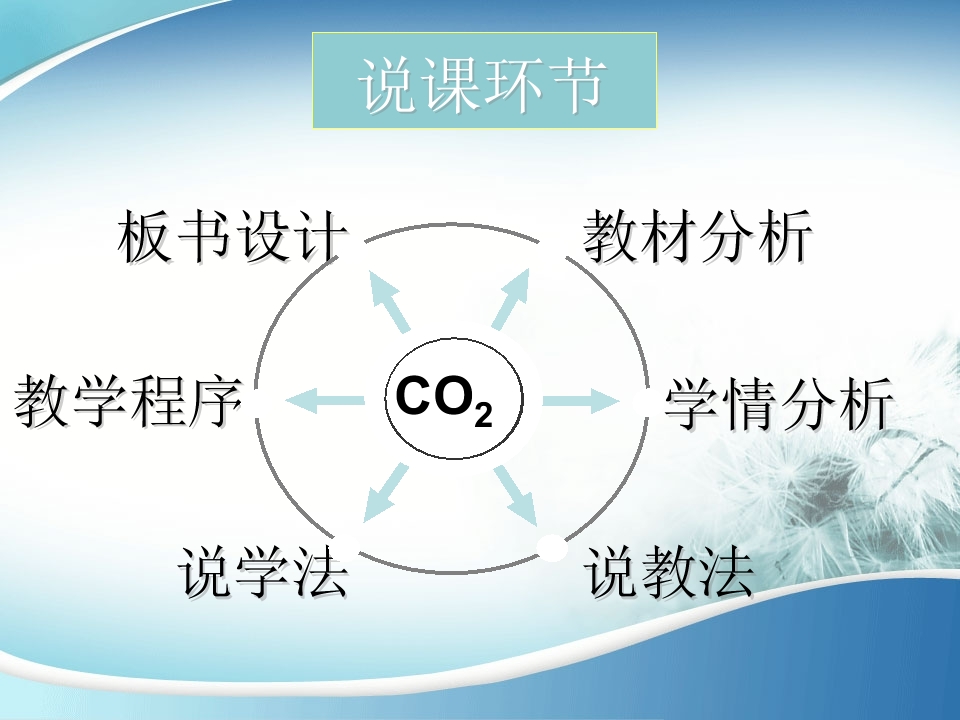 说课环节

板书设计

教材分析

教学程序

$CO_2$

学情分析

说学法

说教法